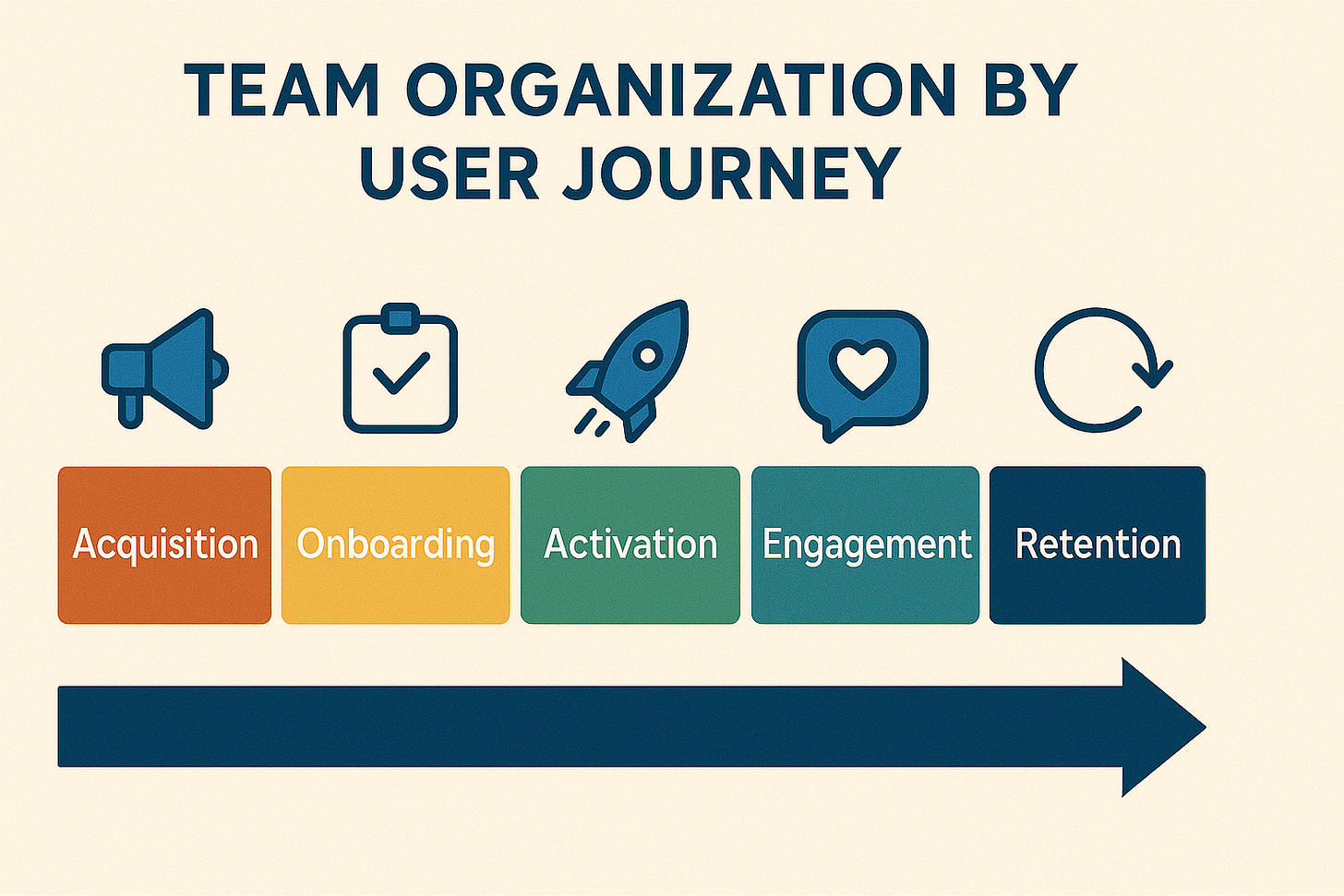 TEAM ORGANIZATION BY USER JOURNEY

Acquisition

Onboarding

Activation

Engagement

Retention